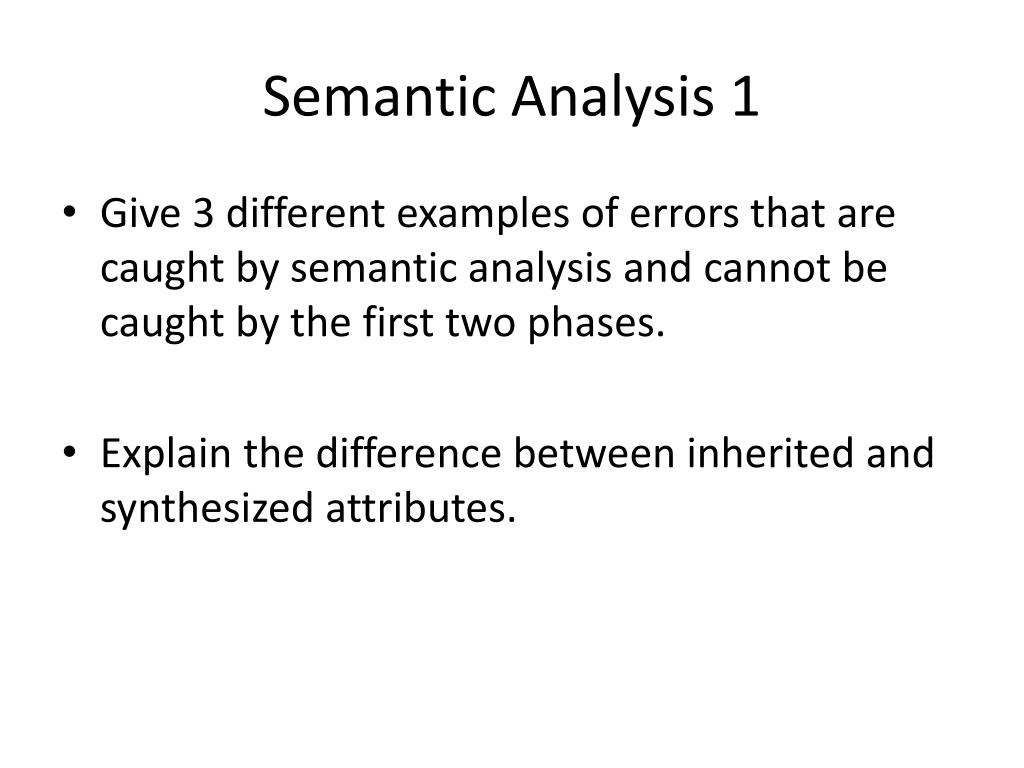 Semantic Analysis 1

• Give 3 different examples of errors that are caught by semantic analysis and cannot be caught by the first two phases.

• Explain the difference between inherited and synthesized attributes.